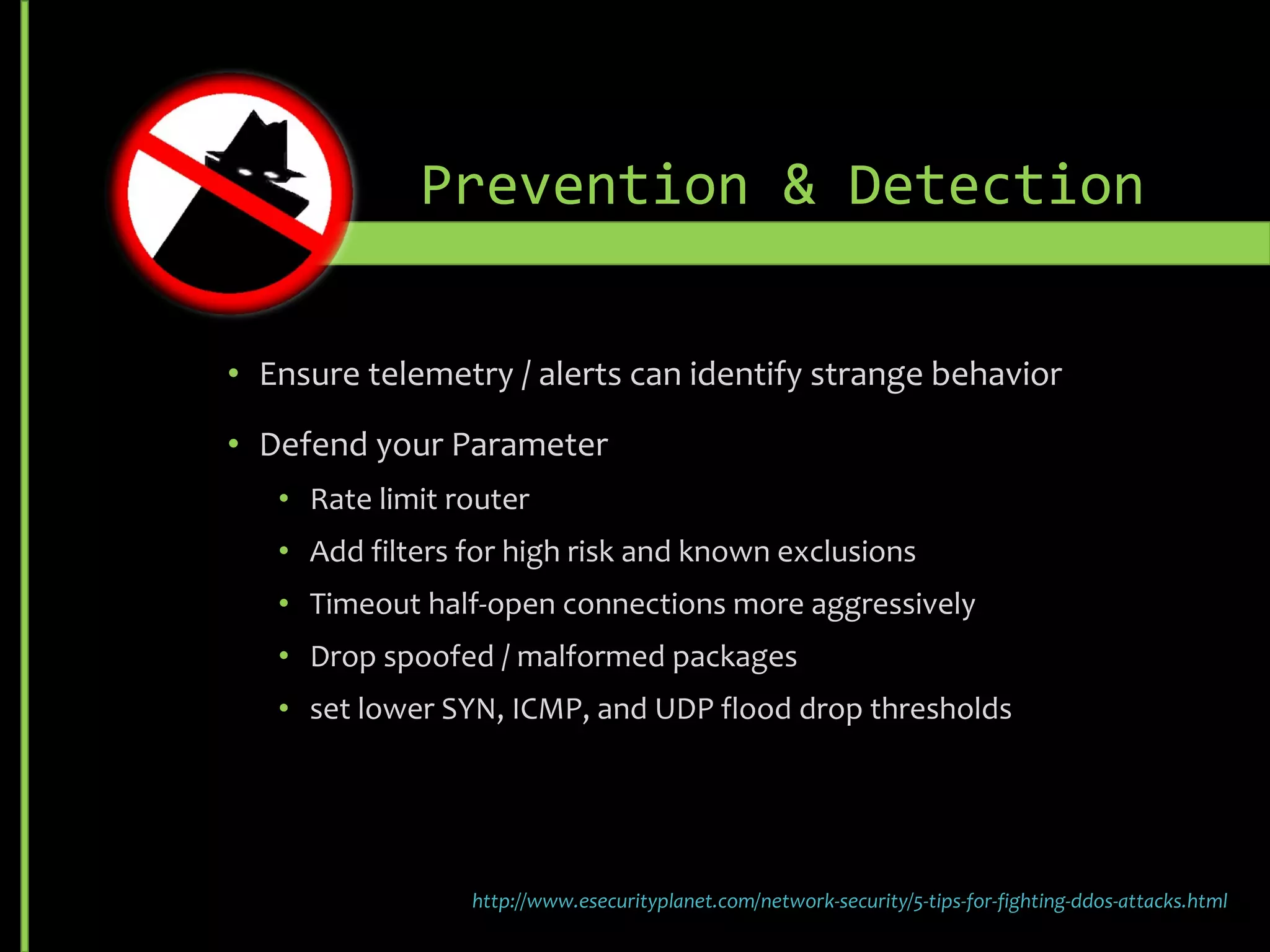 Prevention & Detection

• Ensure telemetry / alerts can identify strange behavior

• Defend your Parameter

• Rate limit router

• Add filters for high risk and known exclusions

• Timeout half-open connections more aggressively

• Drop spoofed / malformed packages

• set lower SYN, ICMP, and UDP flood drop thresholds

http://www.esecurityplanet.com/network-security/5-tips-for-fighting-ddos-attacks.html